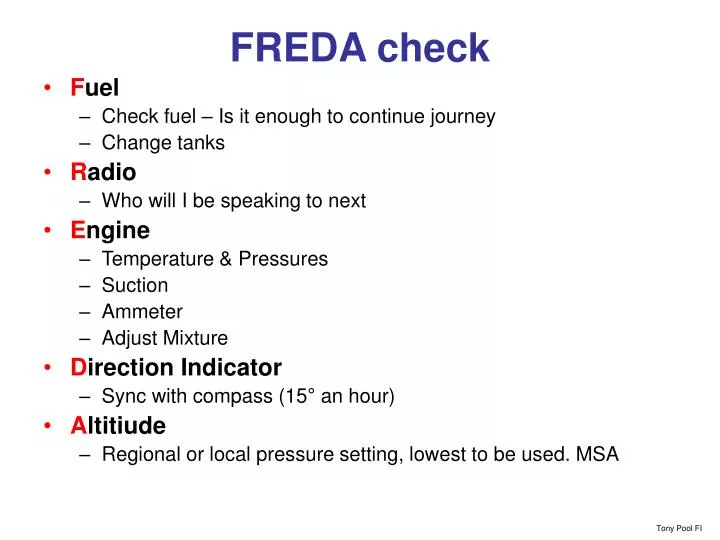 FREDA check

• Fuel
  – Check fuel – Is it enough to continue journey
  – Change tanks
• Radio
  – Who will I be speaking to next
• Engine
  – Temperature & Pressures
  – Suction
  – Ammeter
  – Adjust Mixture
• Direction Indicator
  – Sync with compass (15° an hour)
• Altitiude
  – Regional or local pressure setting, lowest to be used. MSA

Tony Pool FI